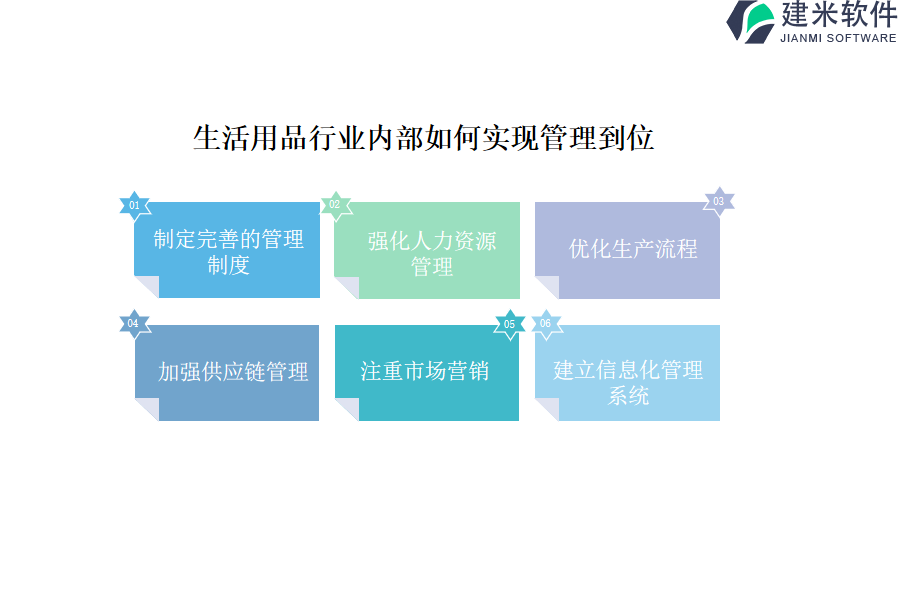 建米软件
JIANMI SOFTWARE

生活用品行业内部如何实现管理到位

01
制定完善的管理制度

02
强化人力资源管理

03
优化生产流程

04
加强供应链管理

05
注重市场营销

06
建立信息化管理系统